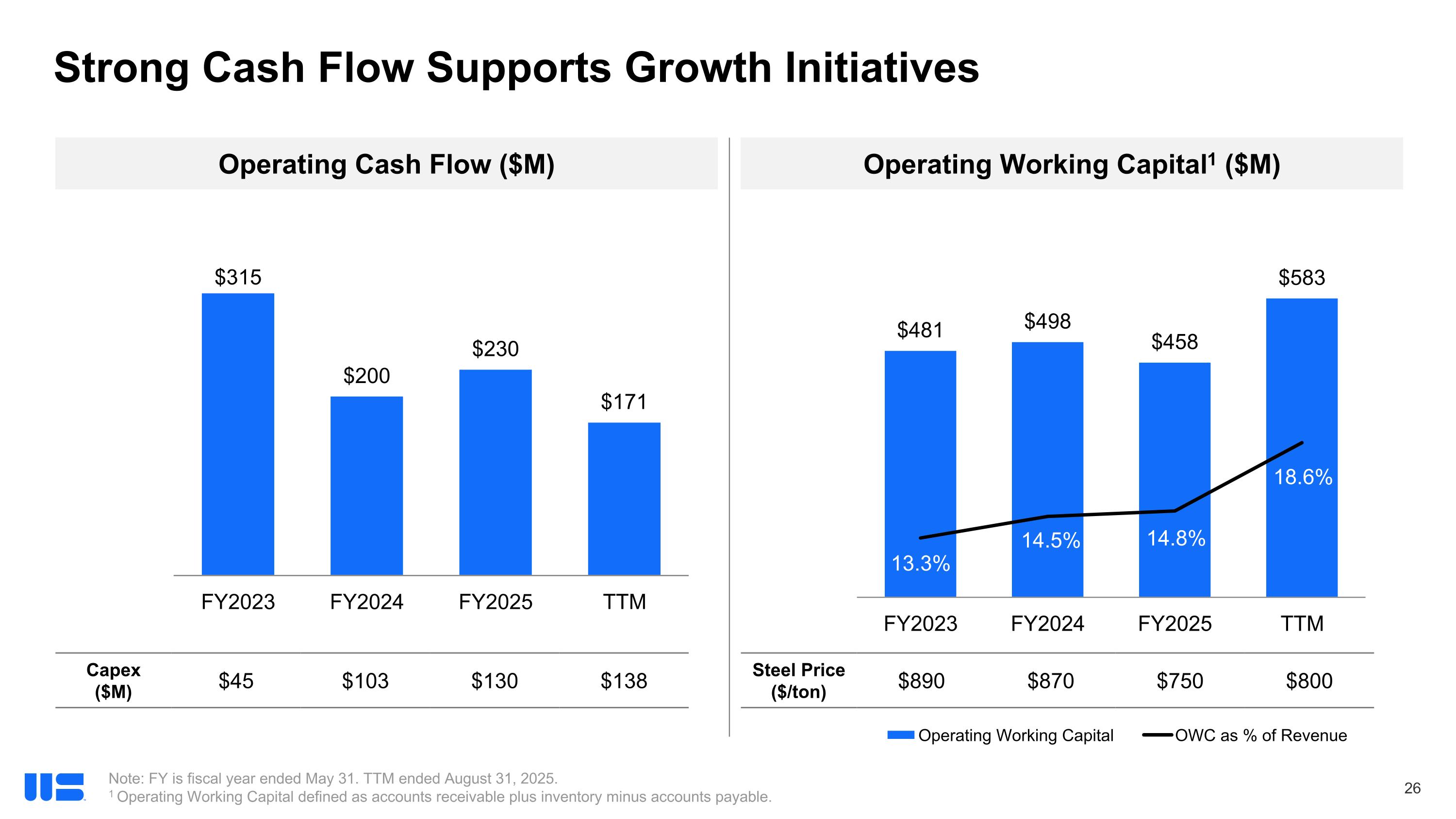 Strong Cash Flow Supports Growth Initiatives

Operating Cash Flow ($M)

$315
$200
$230
$171

FY2023 FY2024 FY2025 TTM

| Capex ($M) | $45 | $103 | $130 | $138 |
|---|---|---|---|---|

Operating Working Capital$^1$ ($M)

$481
$498
$458
$583

13.3%
14.5%
14.8%
18.6%

FY2023 FY2024 FY2025 TTM

| Steel Price ($/ton) | $890 | $870 | $750 | $800 |
|---|---|---|---|---|

Operating Working Capital
OWC as % of Revenue

Note: FY is fiscal year ended May 31. TTM ended August 31, 2025.
$^1$ Operating Working Capital defined as accounts receivable plus inventory minus accounts payable.

26